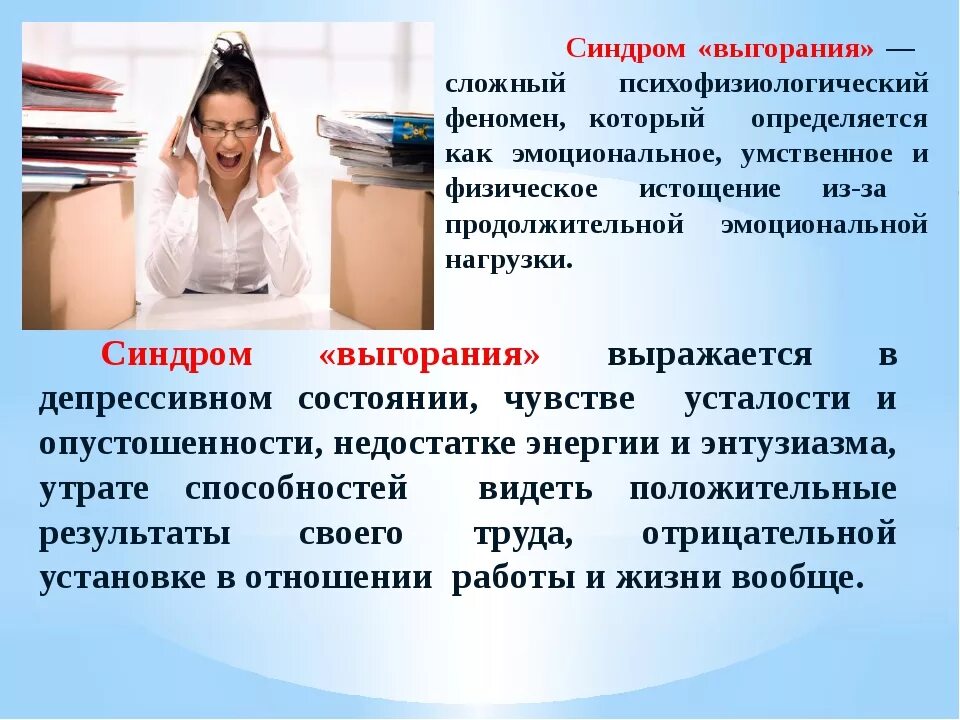 Синдром «выгорания» — сложный психофизиологический феномен, который определяется как эмоциональное, умственное и физическое истощение из-за продолжительной эмоциональной нагрузки.

Синдром «выгорания» выражается в депрессивном состоянии, чувстве усталости и опустошенности, недостатке энергии и энтузиазма, утрате способностей видеть положительные результаты своего труда, отрицательной установке в отношении работы и жизни вообще.